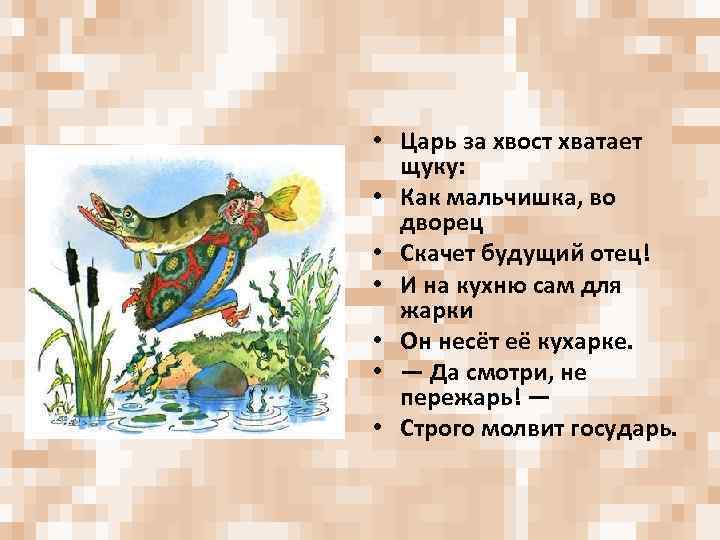 • Царь за хвост хватает щуку:
• Как мальчишка, во дворец
• Скачет будущий отец!
• И на кухню сам для жарки
• Он несёт её кухарке.
• — Да смотри, не пережарь! —
• Строго молвит государь.